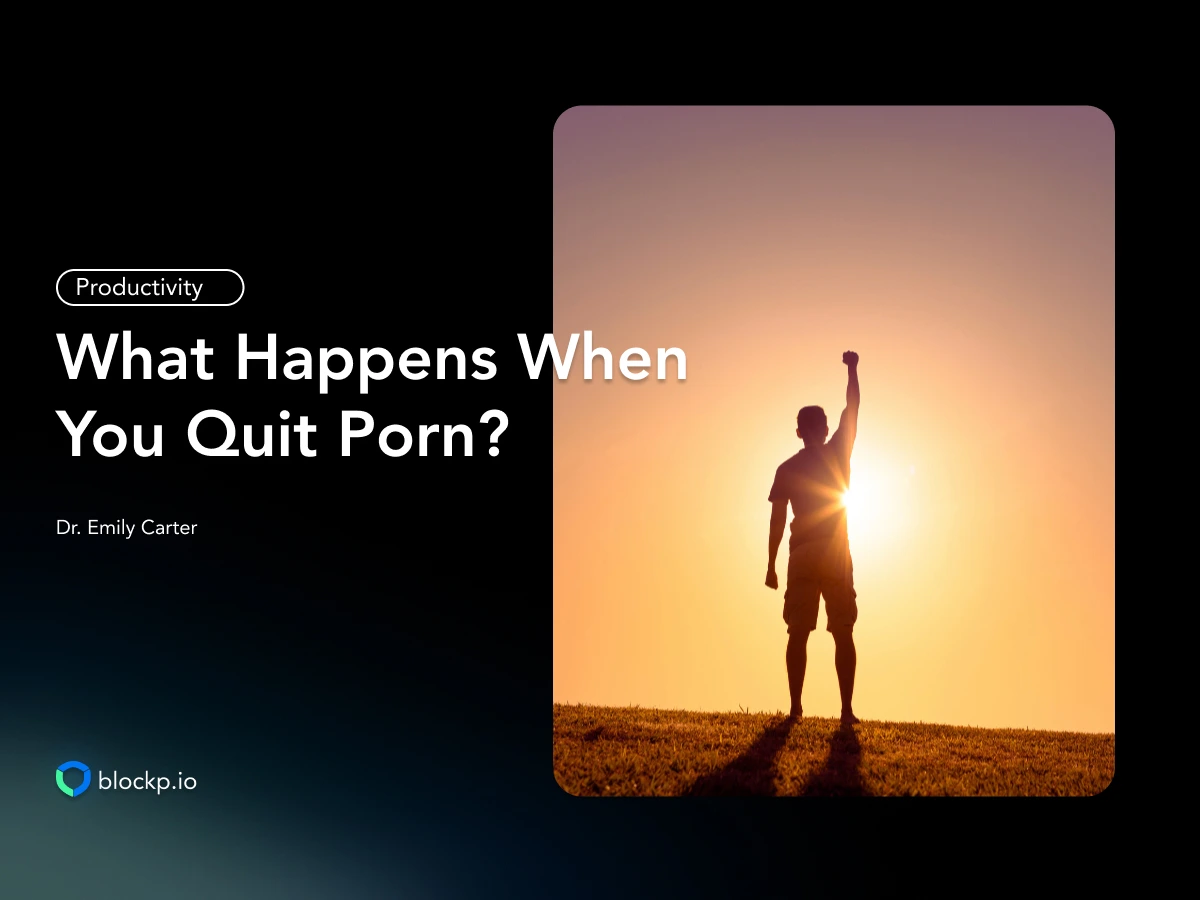 Productivity

What Happens When You Quit Porn?

Dr. Emily Carter

blockp.io